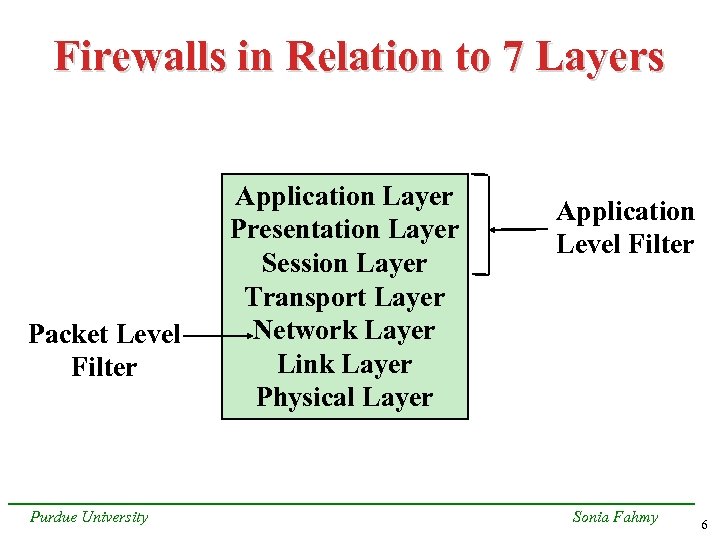 Firewalls in Relation to 7 Layers

Application Layer
Presentation Layer
Session Layer
Transport Layer
Network Layer
Link Layer
Physical Layer

Application Level Filter

Packet Level Filter

Purdue University

Sonia Fahmy

6